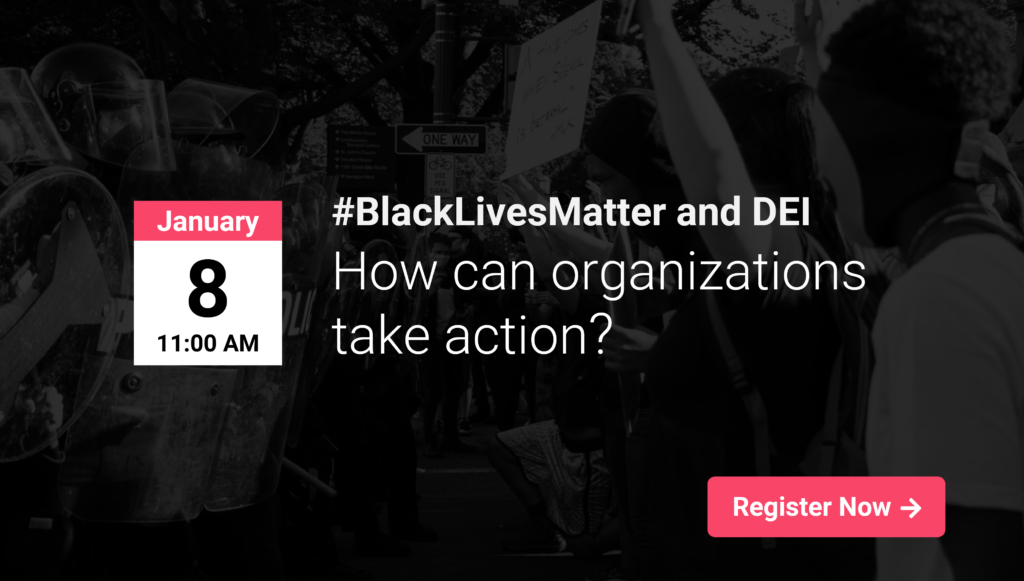 ONE WAY

January
8
11:00 AM

#BlackLivesMatter and DEI
How can organizations take action?

Register Now →